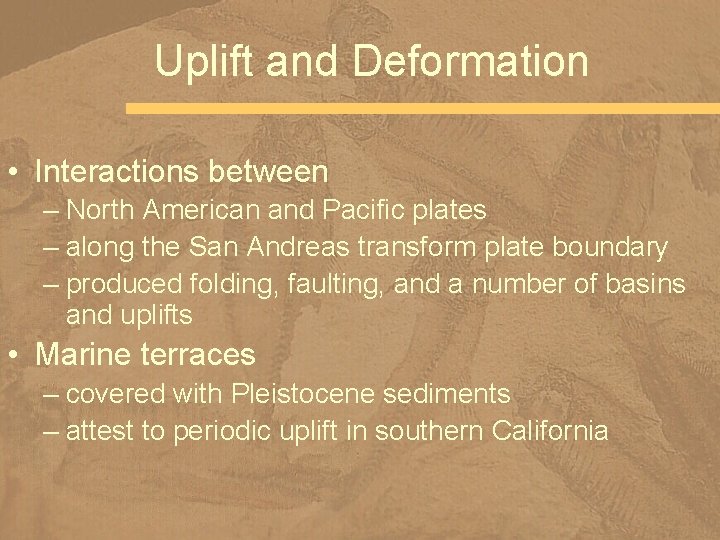 Uplift and Deformation

• Interactions between
– North American and Pacific plates
– along the San Andreas transform plate boundary
– produced folding, faulting, and a number of basins and uplifts
• Marine terraces
– covered with Pleistocene sediments
– attest to periodic uplift in southern California